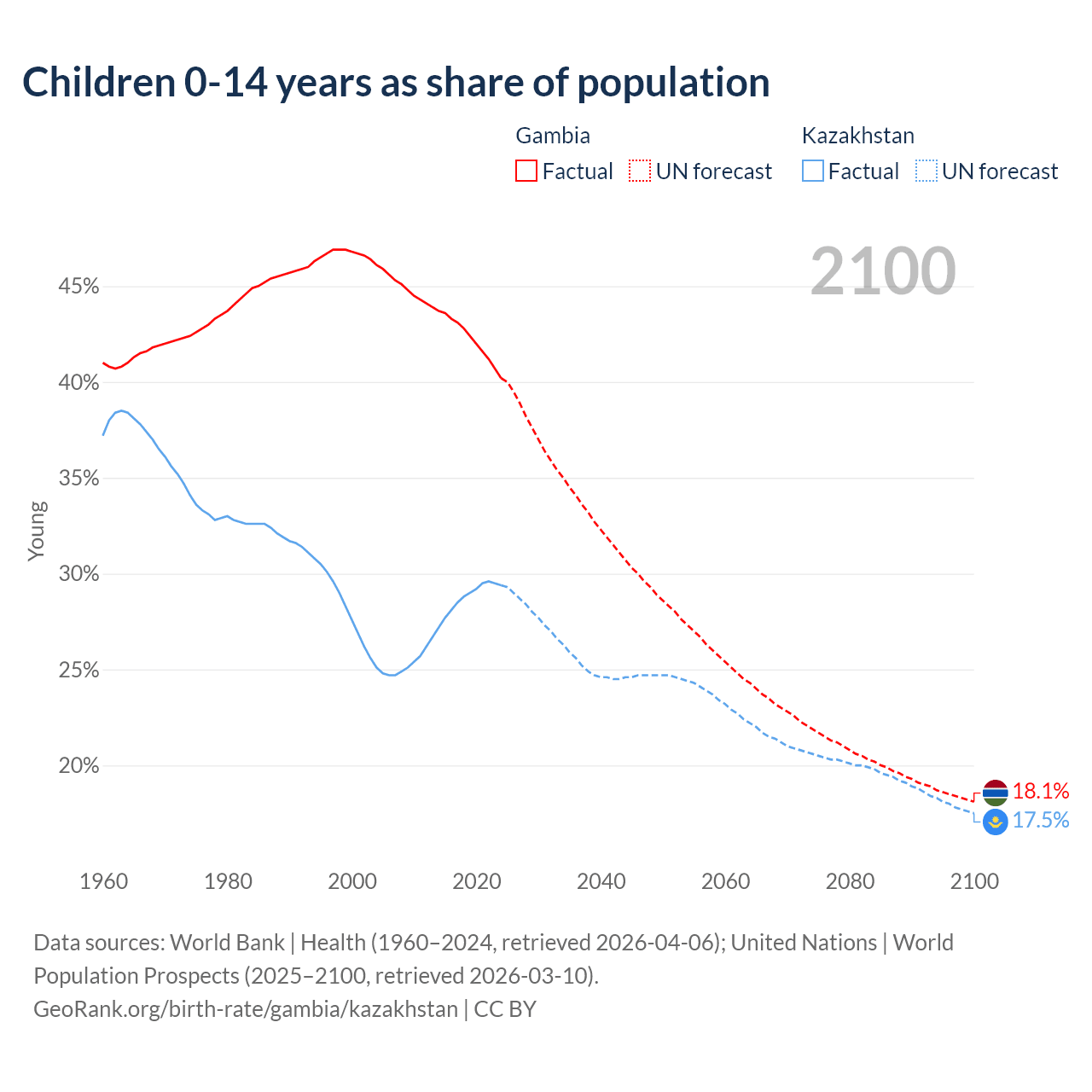 Children 0-14 years as share of population

Gambia
Factual UN forecast

Kazakhstan
Factual UN forecast

2100

45%
40%
35%
30%
25%
20%

Young

18.1%
17.5%

1960 1980 2000 2020 2040 2060 2080 2100

Data sources: World Bank | Health (1960–2024, retrieved 2026-04-06); United Nations | World Population Prospects (2025–2100, retrieved 2026-03-10).
GeoRank.org/birth-rate/gambia/kazakhstan | CC BY